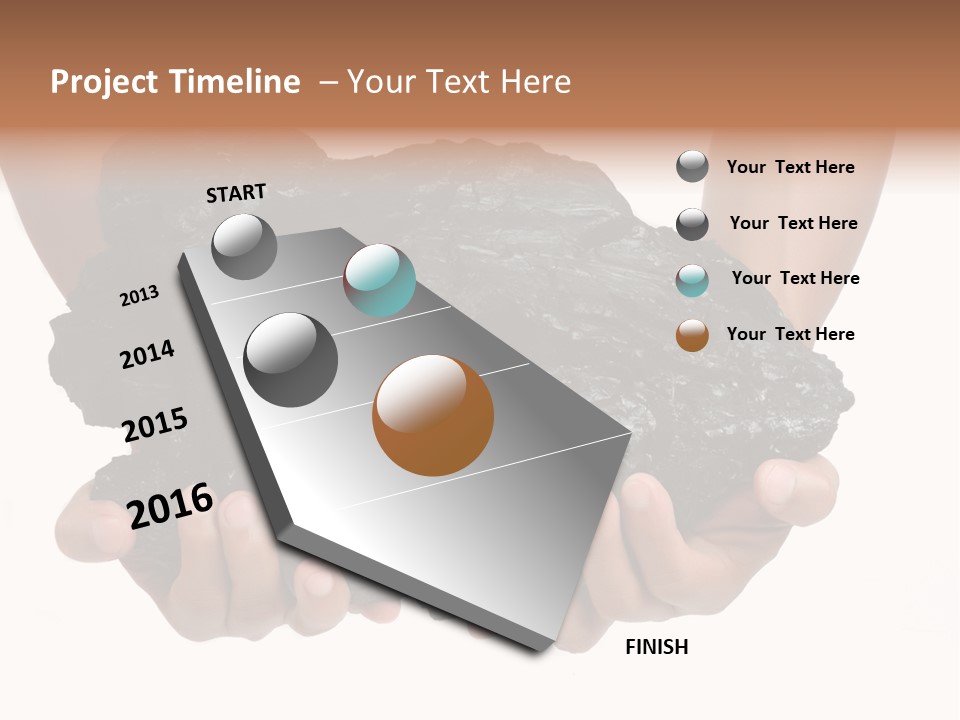 Project Timeline – Your Text Here

START

2013

2014

2015

2016

FINISH

Your Text Here

Your Text Here

Your Text Here

Your Text Here